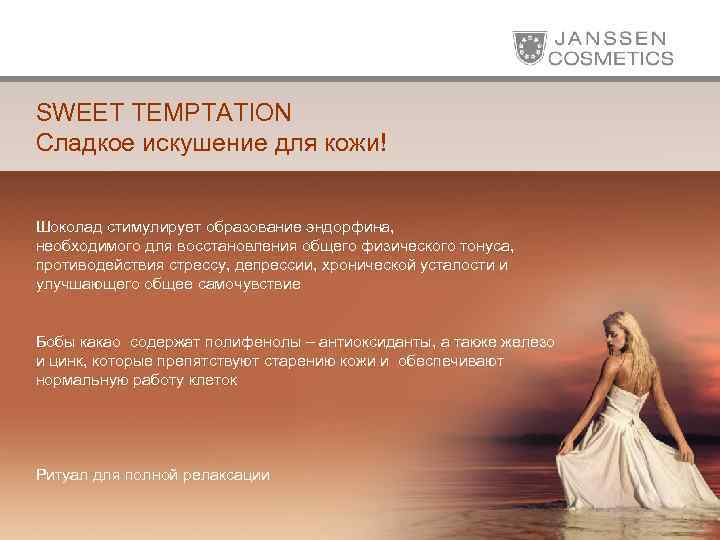 JANSSEN COSMETICS

SWEET TEMPTATION
Сладкое искушение для кожи!

Шоколад стимулирует образование эндорфина, необходимого для восстановления общего физического тонуса, противодействия стрессу, депрессии, хронической усталости и улучшающего общее самочувствие

Бобы какао содержат полифенолы – антиоксиданты, а также железо и цинк, которые препятствуют старению кожи и обеспечивают нормальную работу клеток

Ритуал для полной релаксации